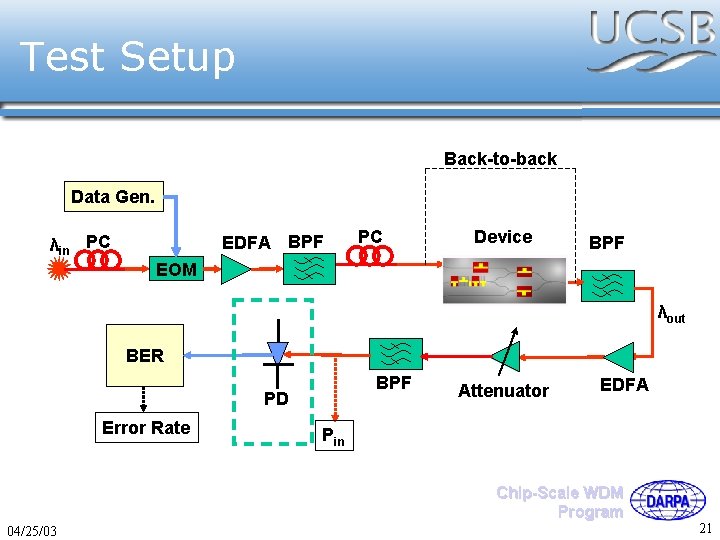 Test Setup

UCSB

Back-to-back

Data Gen.

$\lambda_{in}$ PC

EOM

EDFA BPF

PC

Device

BPF

$\lambda_{out}$

BER

PD

BPF

Attenuator

EDFA

Error Rate

$P_{in}$

Chip-Scale WDM Program

DARPA

04/25/03

21